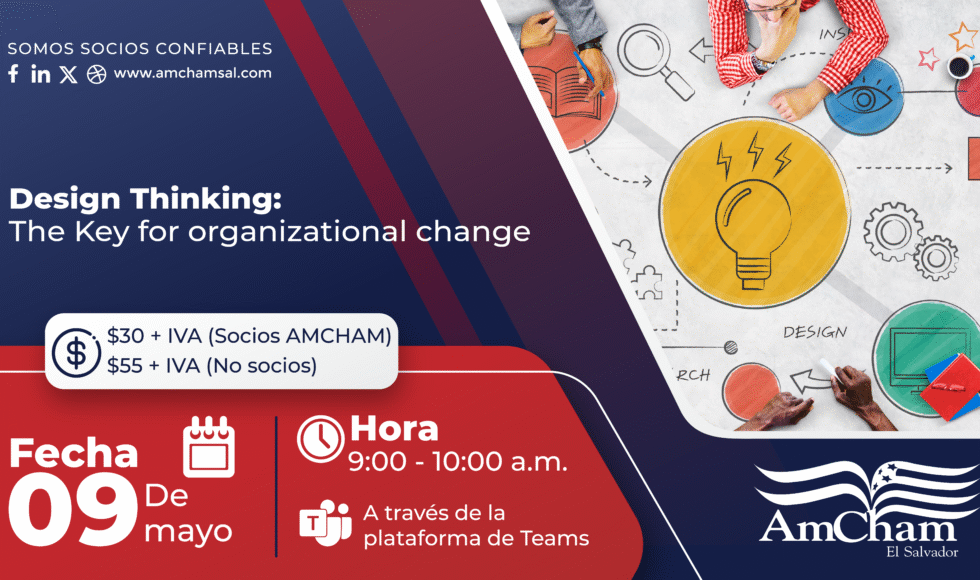 SOMOS SOCIOS CONFIABLES
www.amchamsal.com

Design Thinking:
The Key for organizational change

$30 + IVA (Socios AMCHAM)
$55 + IVA (No socios)

Fecha
09 De mayo

Hora
9:00 - 10:00 a.m.

A través de la plataforma de Teams

INS
DESIGN
RCH

AmCham
El Salvador